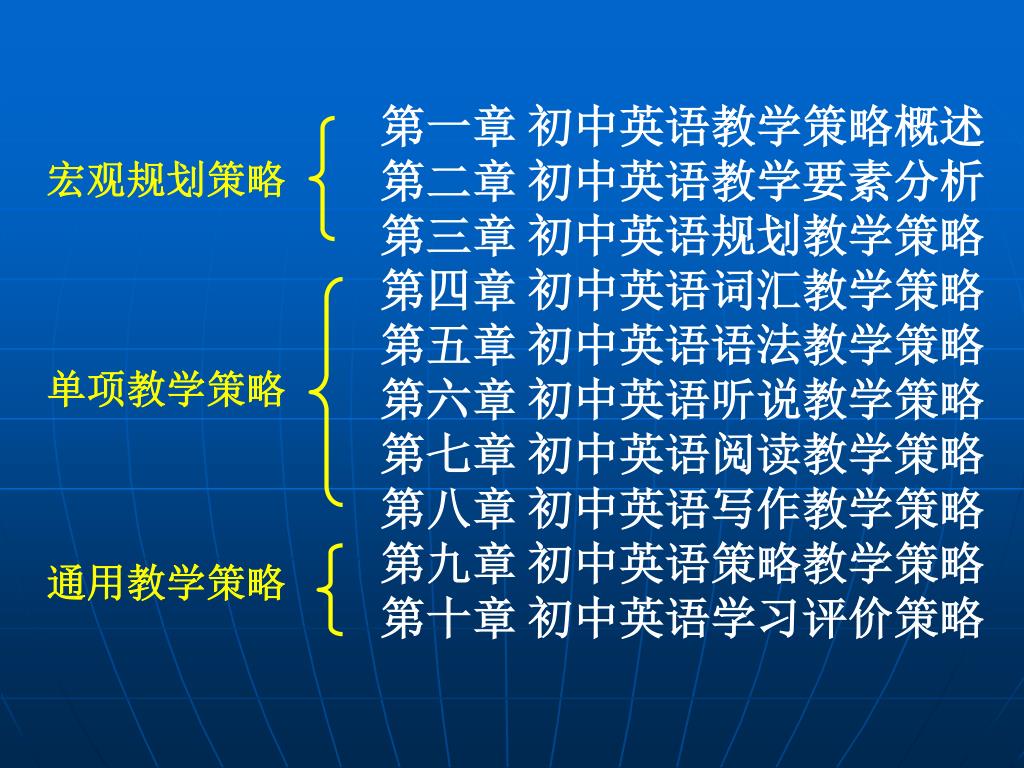 宏观规划策略

第一章 初中英语教学策略概述
第二章 初中英语教学要素分析
第三章 初中英语规划教学策略

单项教学策略

第四章 初中英语词汇教学策略
第五章 初中英语语法教学策略
第六章 初中英语听说教学策略
第七章 初中英语阅读教学策略
第八章 初中英语写作教学策略

通用教学策略

第九章 初中英语策略教学策略
第十章 初中英语学习评价策略